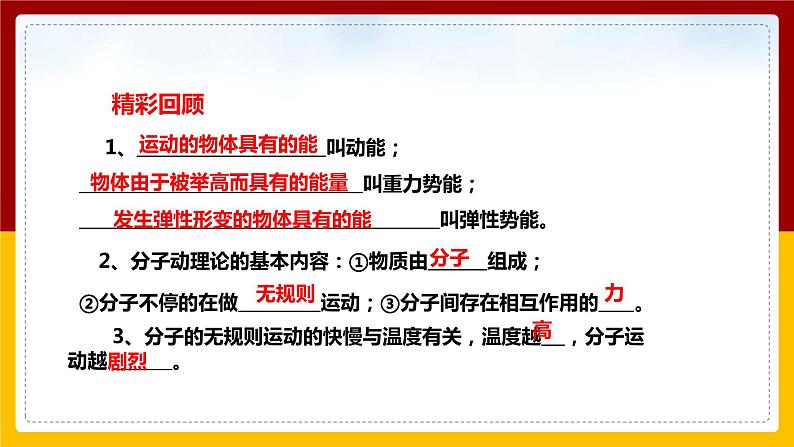 精彩回顾

1、运动的物体具有的能叫动能；

物体由于被举高而具有的能量叫重力势能；

发生弹性形变的物体具有的能叫弹性势能。

2、分子动理论的基本内容：①物质由分子组成；

②分子不停的在做无规则运动；③分子间存在相互作用的力。

3、分子的无规则运动的快慢与温度有关，温度越高，分子运动越剧烈。